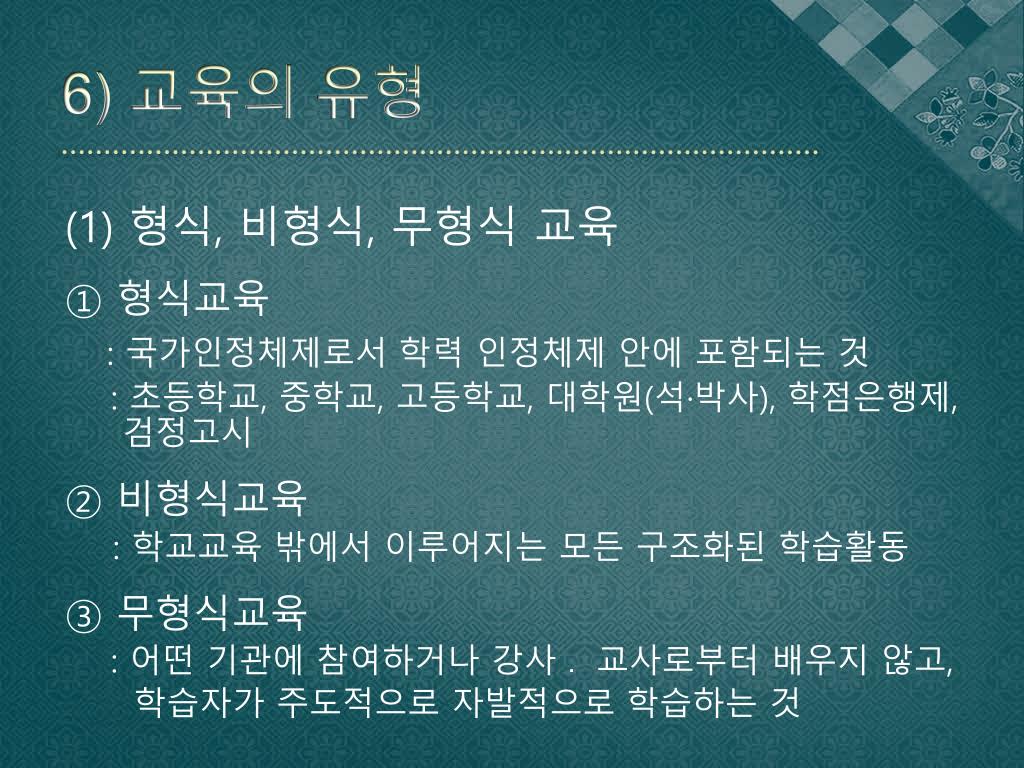 6) 교육의 유형

(1) 형식, 비형식, 무형식 교육

① 형식교육

: 국가인정체제로서 학력 인정체제 안에 포함되는 것

: 초등학교, 중학교, 고등학교, 대학원(석·박사), 학점은행제, 검정고시

② 비형식교육

: 학교교육 밖에서 이루어지는 모든 구조화된 학습활동

③ 무형식교육

: 어떤 기관에 참여하거나 강사 . 교사로부터 배우지 않고, 학습자가 주도적으로 자발적으로 학습하는 것